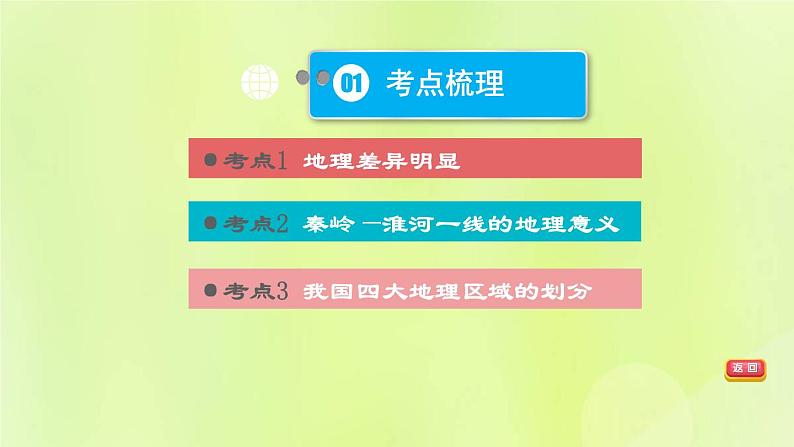 01 考点梳理

考点1 地理差异明显

考点2 秦岭—淮河一线的地理意义

考点3 我国四大地理区域的划分

返回